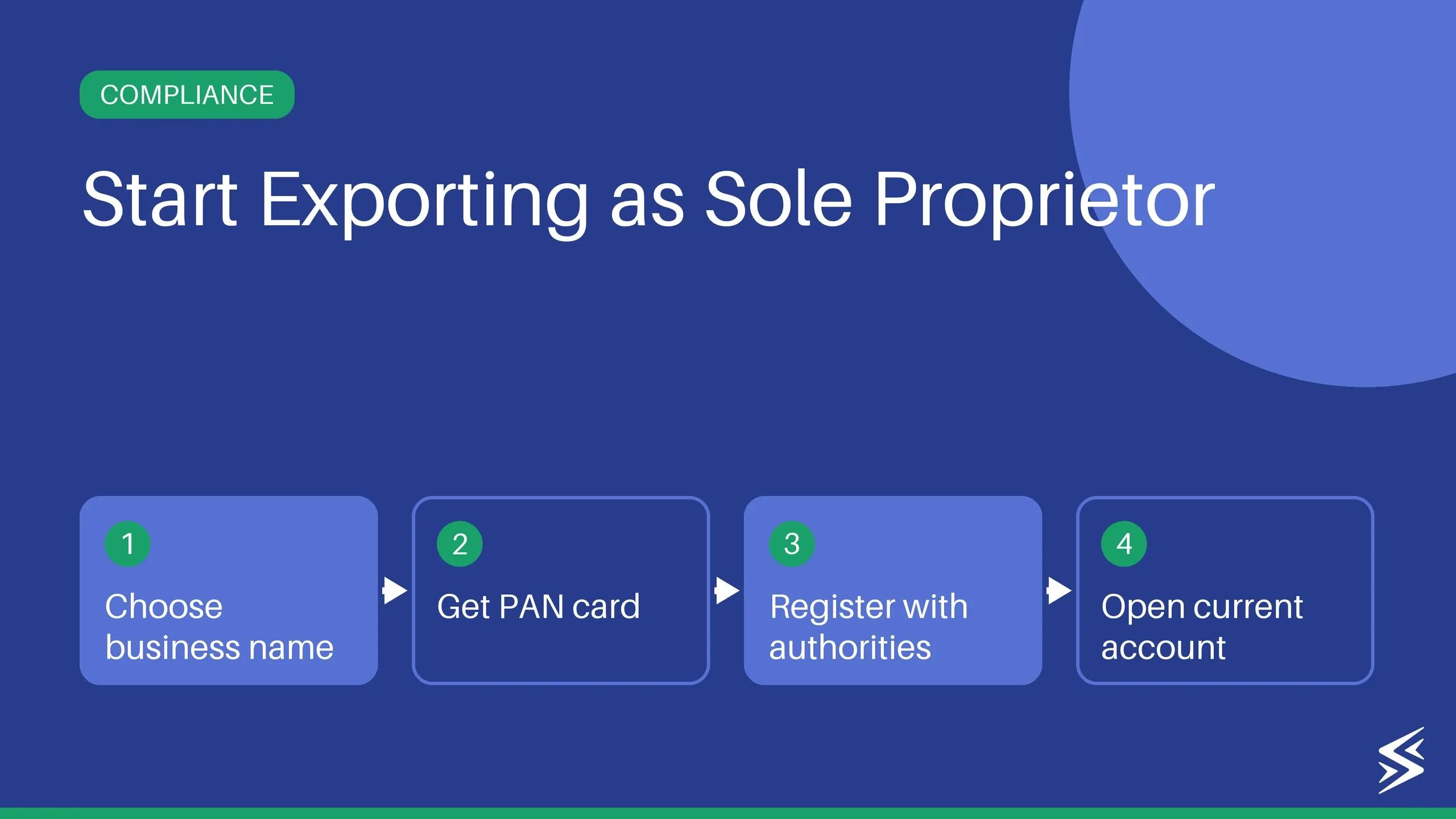 COMPLIANCE

Start Exporting as Sole Proprietor

1
Choose business name

2
Get PAN card

3
Register with authorities

4
Open current account